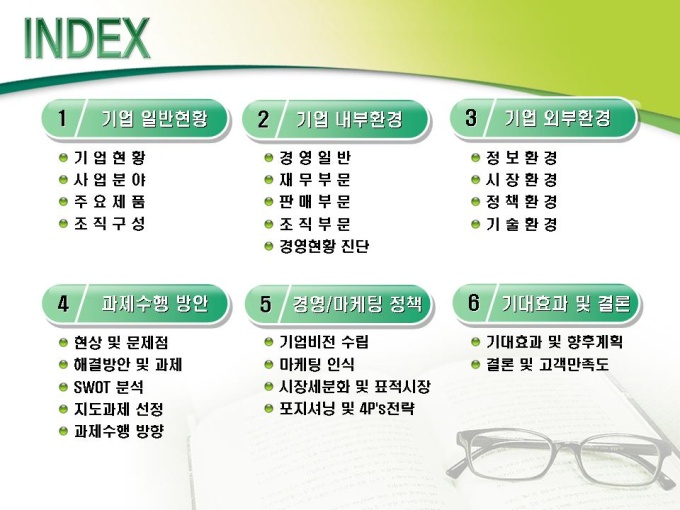 INDEX

1 기업 일반현황
기 업 현 황
사 업 분 야
주 요 제 품
조 직 구 성

2 기업 내부환경
경 영 일 반
재 무 부 문
판 매 부 문
조 직 부 문
경영현황 진단

3 기업 외부환경
정 보 환 경
시 장 환 경
정 책 환 경
기 술 환 경

4 과제수행 방안
현상 및 문제점
해결방안 및 과제
SWOT 분석
지도과제 선정
과제수행 방향

5 경영/마케팅 정책
기업비전 수립
마케팅 인식
시장세분화 및 표적시장
포지셔닝 및 4P's전략

6 기대효과 및 결론
기대효과 및 향후계획
결론 및 고객만족도